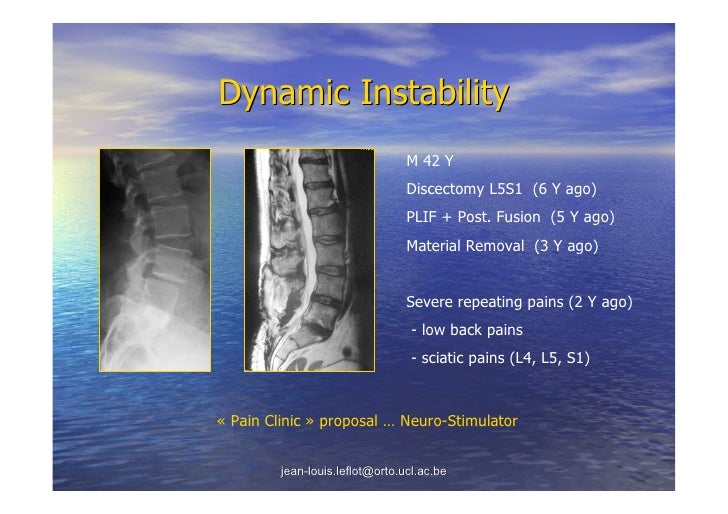 Dynamic Instability

M 42 Y

Discectomy L5S1 (6 Y ago)

PLIF + Post. Fusion (5 Y ago)

Material Removal (3 Y ago)

Severe repeating pains (2 Y ago)

- low back pains

- sciatic pains (L4, L5, S1)

« Pain Clinic » proposal … Neuro-Stimulator

jean-louis.leflot@orto.ucl.ac.be